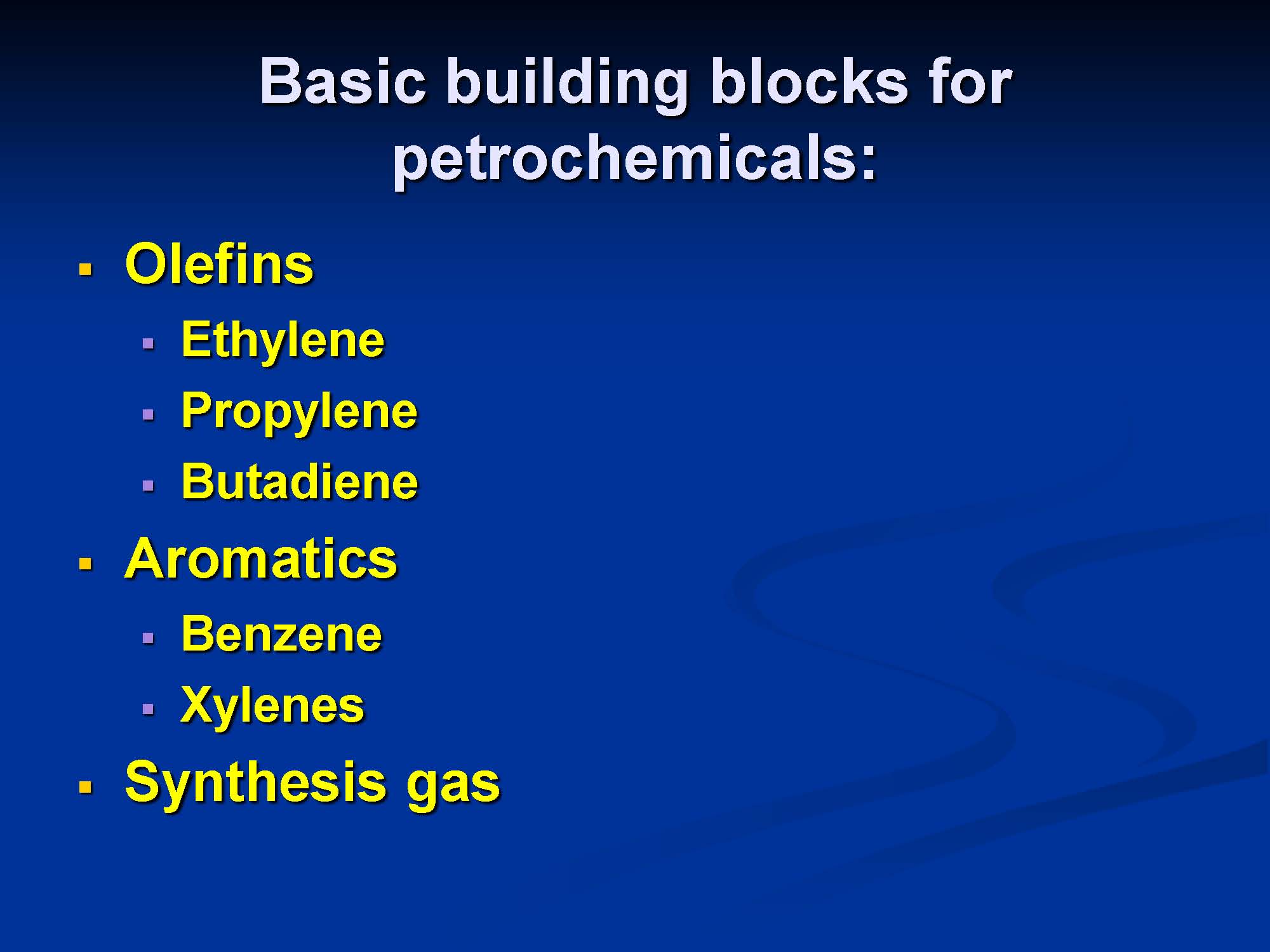 Basic building blocks for petrochemicals:

- Olefins
  - Ethylene
  - Propylene
  - Butadiene
- Aromatics
  - Benzene
  - Xylenes
- Synthesis gas